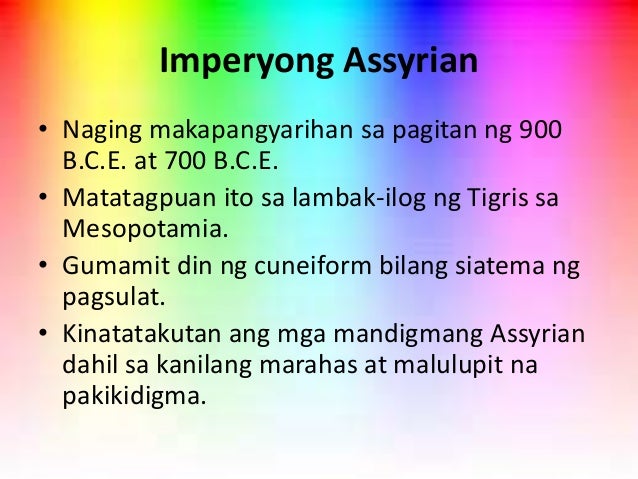 Imperyong Assyrian

• Naging makapangyarihan sa pagitan ng 900 B.C.E. at 700 B.C.E.
• Matatagpuan ito sa lambak-ilog ng Tigris sa Mesopotamia.
• Gumamit din ng cuneiform bilang siatema ng pagsulat.
• Kinatatakutan ang mga mandigmang Assyrian dahil sa kanilang marahas at malulupit na pakikidigma.